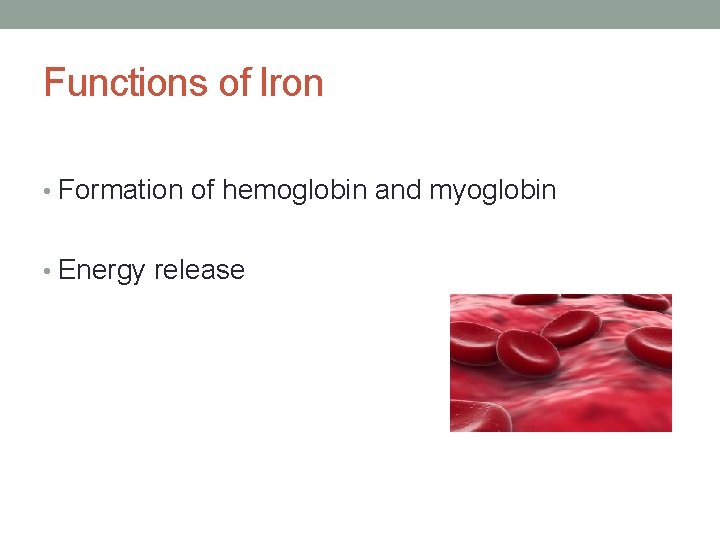 Functions of Iron

• Formation of hemoglobin and myoglobin

• Energy release